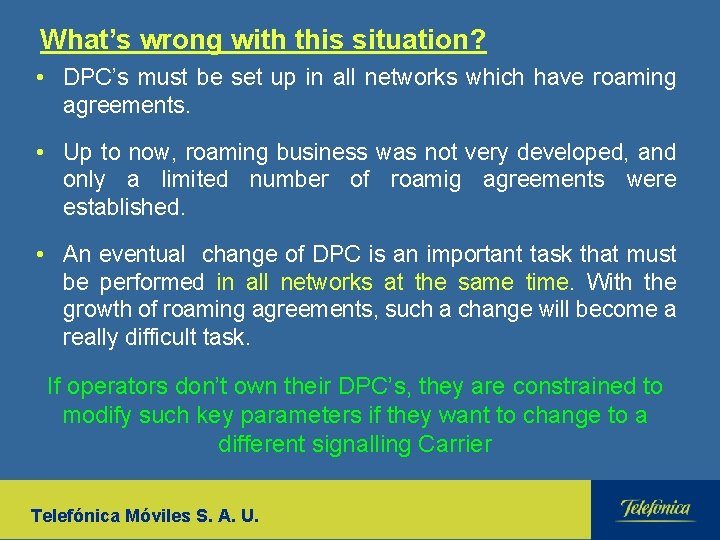 What's wrong with this situation?

• DPC's must be set up in all networks which have roaming agreements.

• Up to now, roaming business was not very developed, and only a limited number of roamig agreements were established.

• An eventual change of DPC is an important task that must be performed in all networks at the same time. With the growth of roaming agreements, such a change will become a really difficult task.

If operators don't own their DPC's, they are constrained to modify such key parameters if they want to change to a different signalling Carrier

Telefónica Móviles S. A. U.

Telefónica